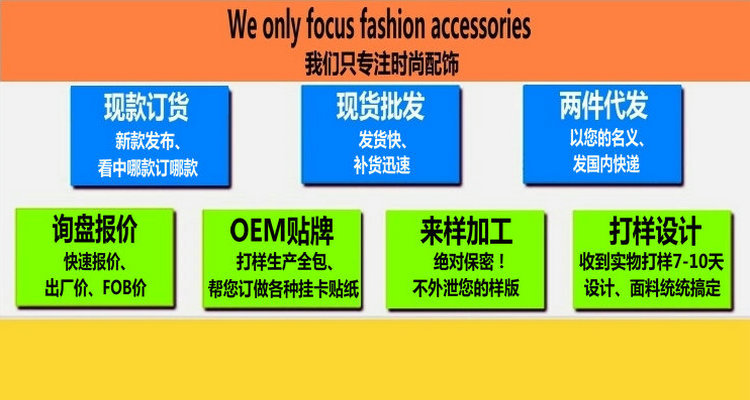 We only focus fashion accessories
我们只专注时尚配饰

现款订货
新款发布、
看中哪款订哪款

现货批发
发货快、
补货迅速

两件代发
以您的名义、
发国内快递

询盘报价
快速报价、
出厂价、FOB价

OEM贴牌
打样生产全包、
帮您订做各种挂卡贴纸

来样加工
绝对保密！
不外泄您的样版

打样设计
收到实物打样7-10天
设计、面料统统搞定